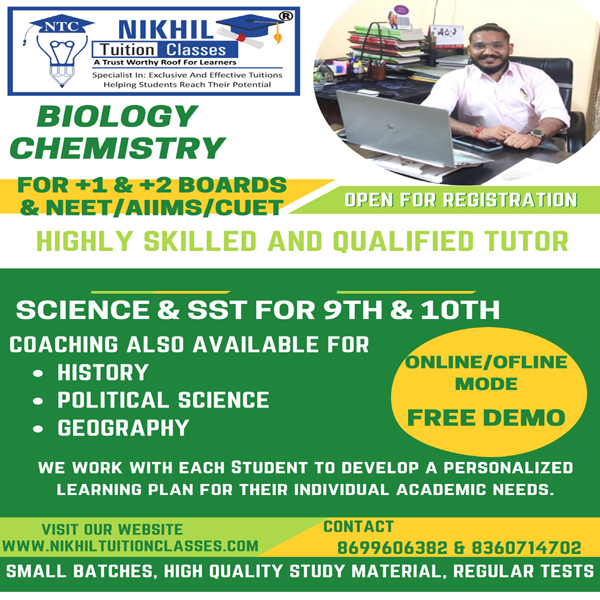 NTC
NIKHIL ®
Tuition Classes
A Trust Worthy Roof For Learners
Specialist In: Exclusive And Effective Tuitions
Helping Students Reach Their Potential

BIOLOGY
CHEMISTRY

FOR +1 & +2 BOARDS
& NEET/AIIMS/CUET

OPEN FOR REGISTRATION

HIGHLY SKILLED AND QUALIFIED TUTOR

SCIENCE & SST FOR 9TH & 10TH

COACHING ALSO AVAILABLE FOR
• HISTORY
• POLITICAL SCIENCE
• GEOGRAPHY

ONLINE/OFLINE MODE
FREE DEMO

WE WORK WITH EACH STUDENT TO DEVELOP A PERSONALIZED LEARNING PLAN FOR THEIR INDIVIDUAL ACADEMIC NEEDS.

VISIT OUR WEBSITE
WWW.NIKHILTUITIONCLASSES.COM

CONTACT
8699606382 & 8360714702

SMALL BATCHES, HIGH QUALITY STUDY MATERIAL, REGULAR TESTS